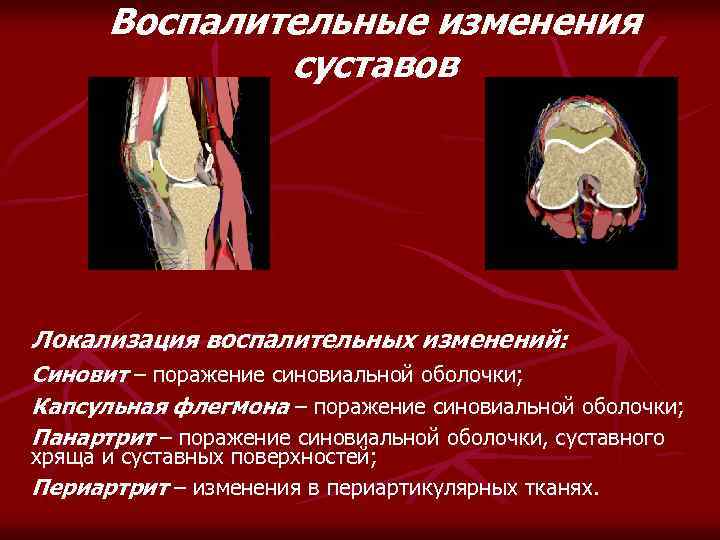 Воспалительные изменения суставов

Локализация воспалительных изменений:

Синовит – поражение синовиальной оболочки;

Капсульная флегмона – поражение синовиальной оболочки;

Панартрит – поражение синовиальной оболочки, суставного хряща и суставных поверхностей;

Периартрит – изменения в периартикулярных тканях.